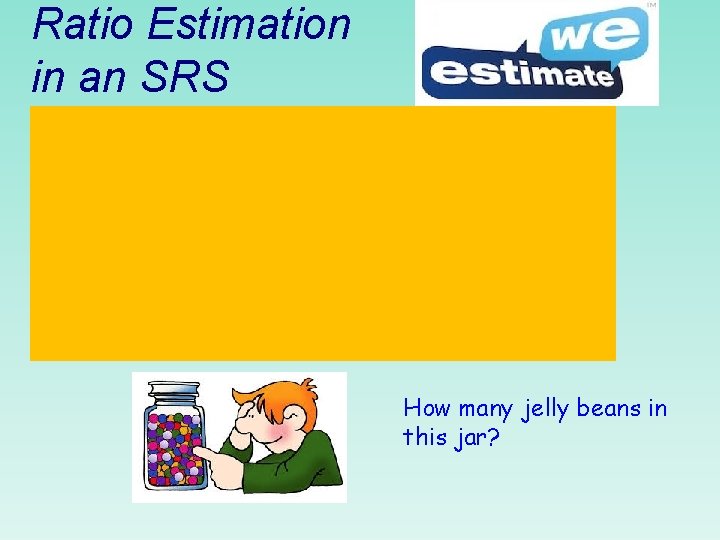 Ratio Estimation in an SRS

we estimate TM

How many jelly beans in this jar?